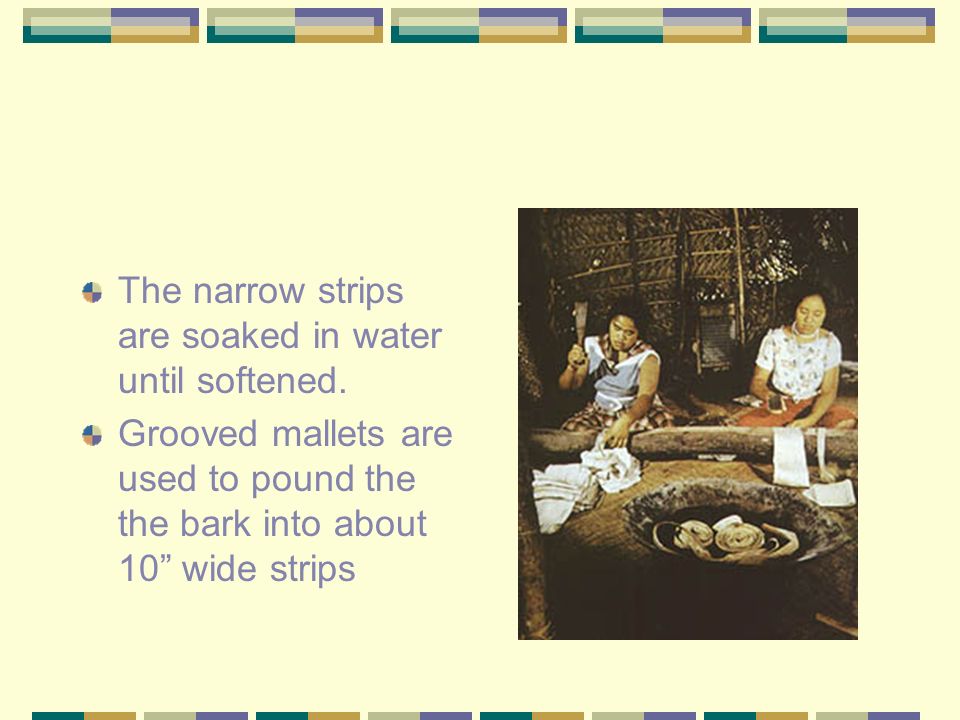 The narrow strips are soaked in water until softened.

Grooved mallets are used to pound the the bark into about 10” wide strips